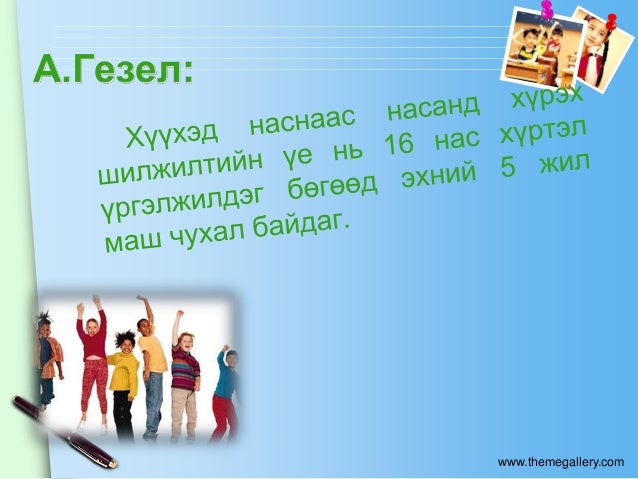 А.Гезел:

Хүүхэд наснаас насанд хүрэх шилжилтийн үе нь 16 нас хүртэл үргэлжилдэг бөгөөд эхний 5 жил маш чухал байдаг.

www.themegallery.com